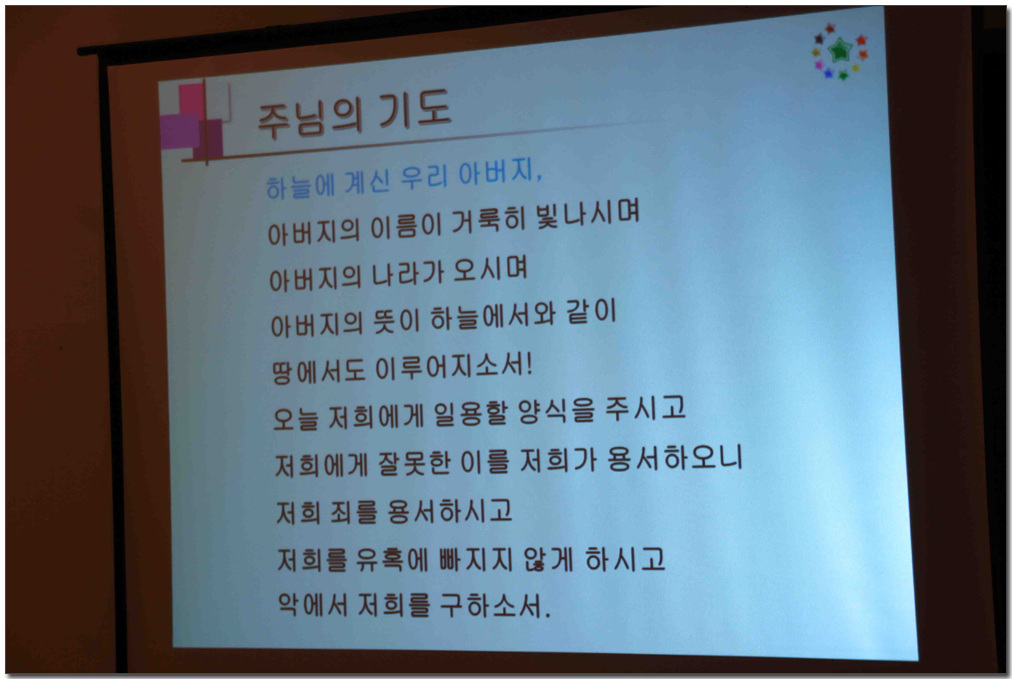 주님의 기도

하늘에 계신 우리 아버지,
아버지의 이름이 거룩히 빛나시며
아버지의 나라가 오시며
아버지의 뜻이 하늘에서와 같이
땅에서도 이루어지소서!
오늘 저희에게 일용할 양식을 주시고
저희에게 잘못한 이를 저희가 용서하오니
저희 죄를 용서하시고
저희를 유혹에 빠지지 않게 하시고
악에서 저희를 구하소서.